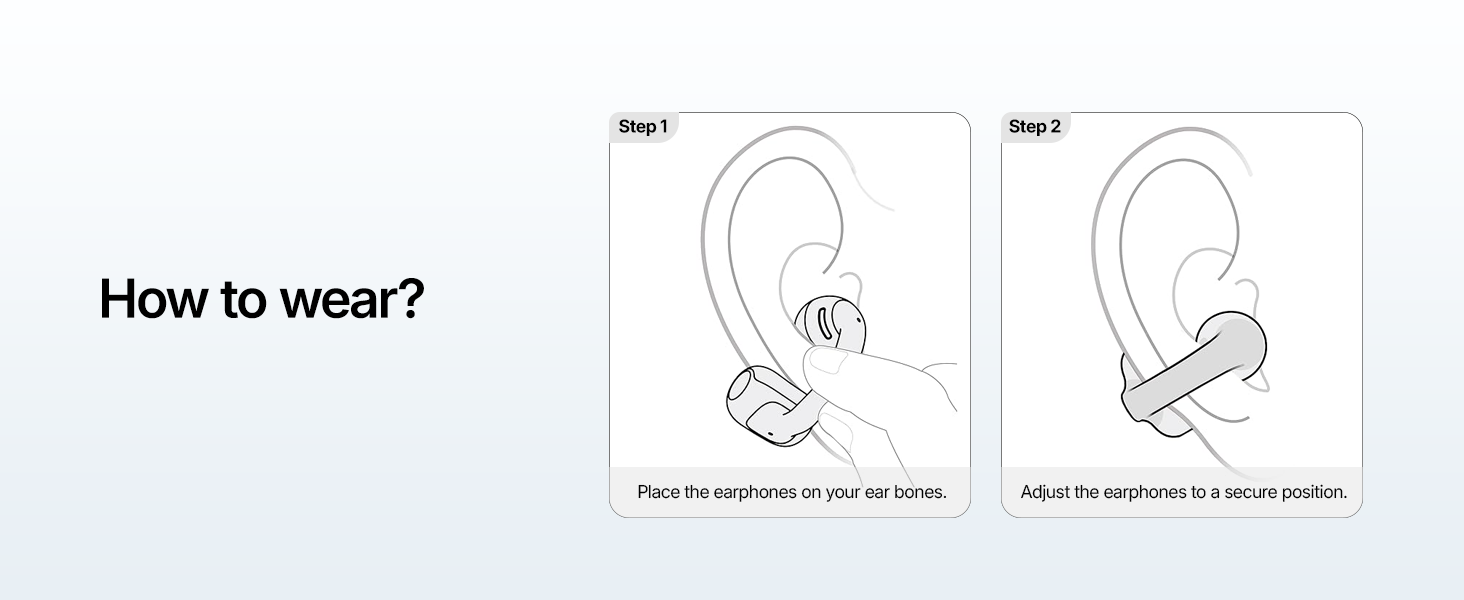 How to wear?

Step 1

Place the earphones on your ear bones.

Step 2

Adjust the earphones to a secure position.